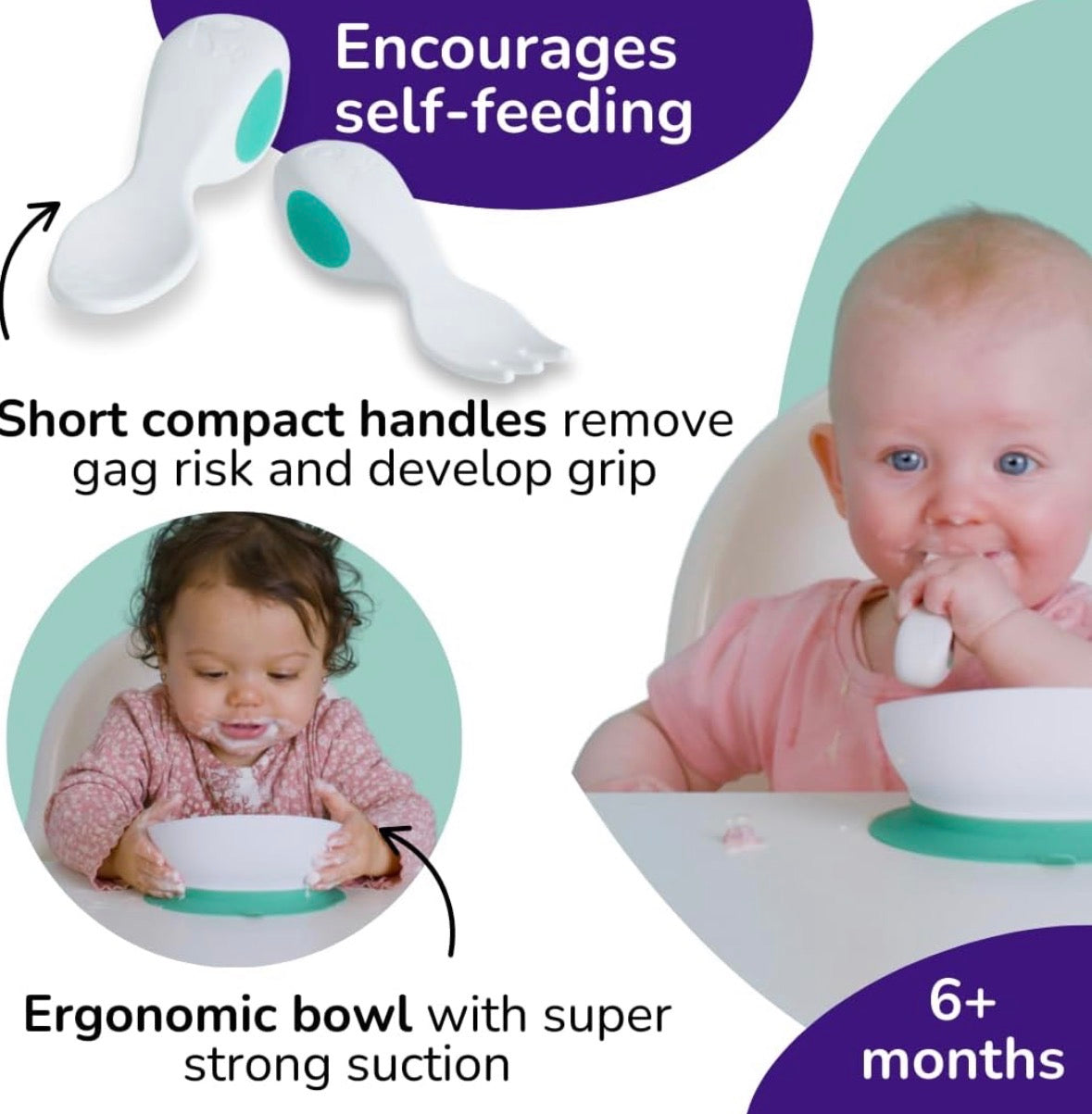 Encourages self-feeding

Short compact handles remove gag risk and develop grip

Ergonomic bowl with super strong suction

6+ months